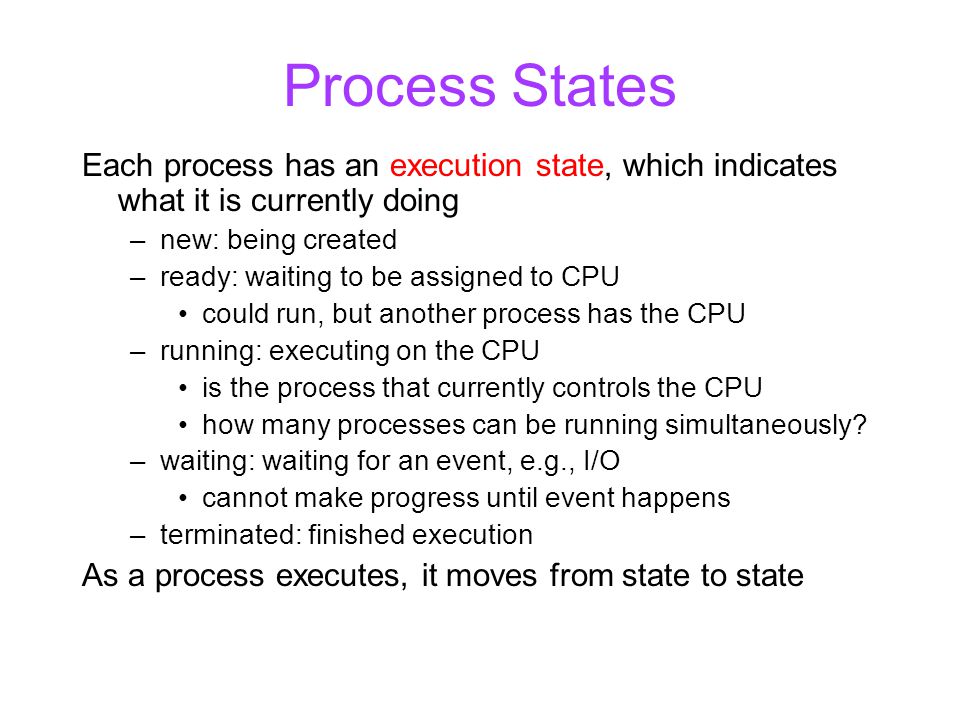 Process States

Each process has an execution state, which indicates what it is currently doing

– new: being created
– ready: waiting to be assigned to CPU
  • could run, but another process has the CPU
– running: executing on the CPU
  • is the process that currently controls the CPU
  • how many processes can be running simultaneously?
– waiting: waiting for an event, e.g., I/O
  • cannot make progress until event happens
– terminated: finished execution

As a process executes, it moves from state to state